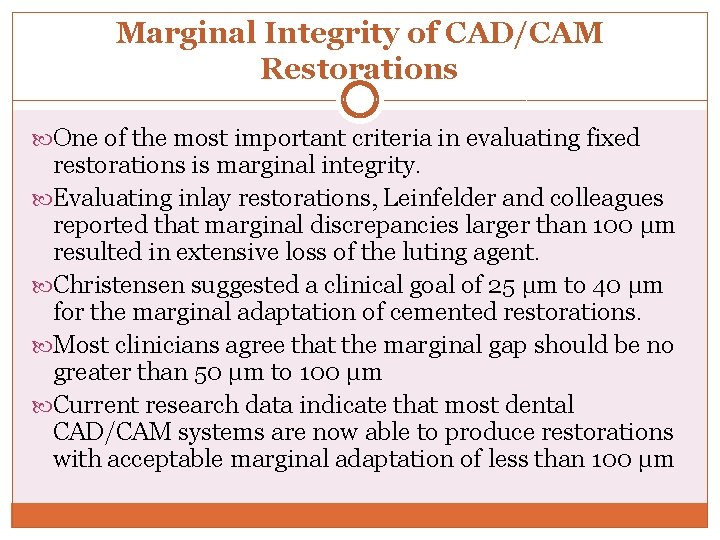 Marginal Integrity of CAD/CAM Restorations

One of the most important criteria in evaluating fixed restorations is marginal integrity.

Evaluating inlay restorations, Leinfelder and colleagues reported that marginal discrepancies larger than 100 μm resulted in extensive loss of the luting agent.

Christensen suggested a clinical goal of 25 μm to 40 μm for the marginal adaptation of cemented restorations.

Most clinicians agree that the marginal gap should be no greater than 50 μm to 100 μm

Current research data indicate that most dental CAD/CAM systems are now able to produce restorations with acceptable marginal adaptation of less than 100 μm